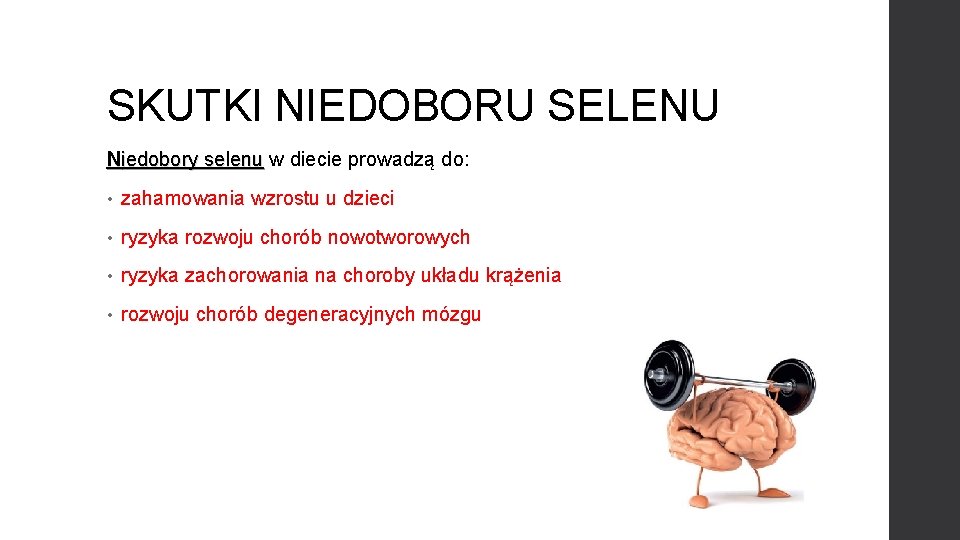 SKUTKI NIEDOBORU SELENU

Niedobory selenu w diecie prowadzą do:

• zahamowania wzrostu u dzieci
• ryzyka rozwoju chorób nowotworowych
• ryzyka zachorowania na choroby układu krążenia
• rozwoju chorób degeneracyjnych mózgu